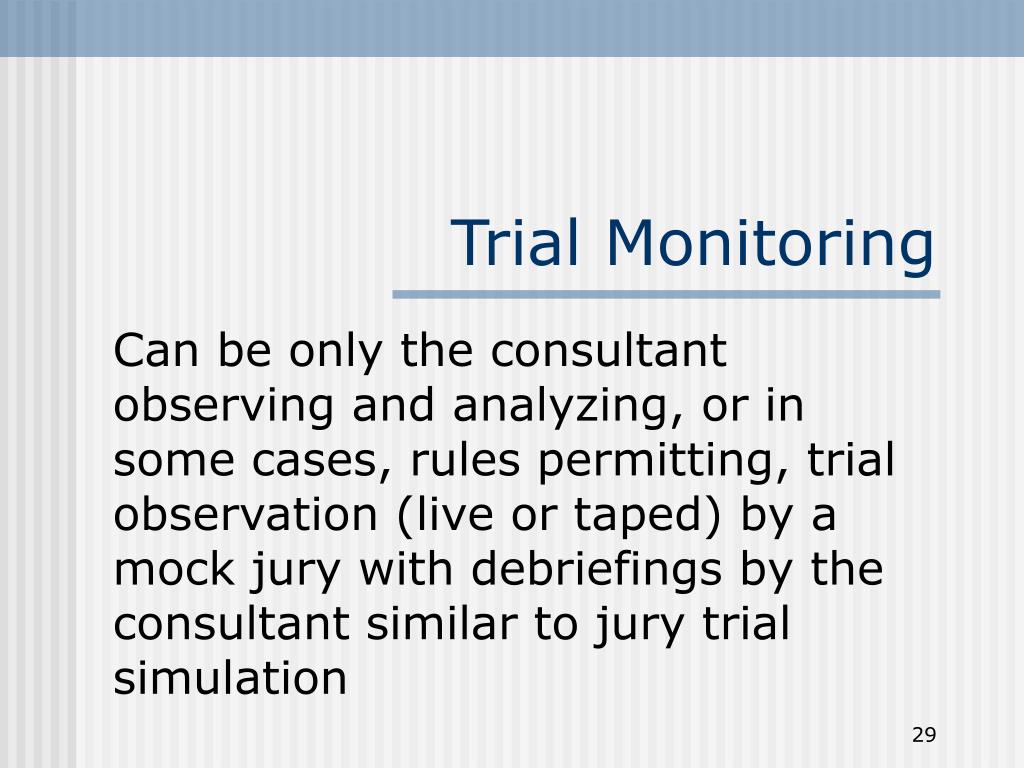 Trial Monitoring

Can be only the consultant observing and analyzing, or in some cases, rules permitting, trial observation (live or taped) by a mock jury with debriefings by the consultant similar to jury trial simulation

29